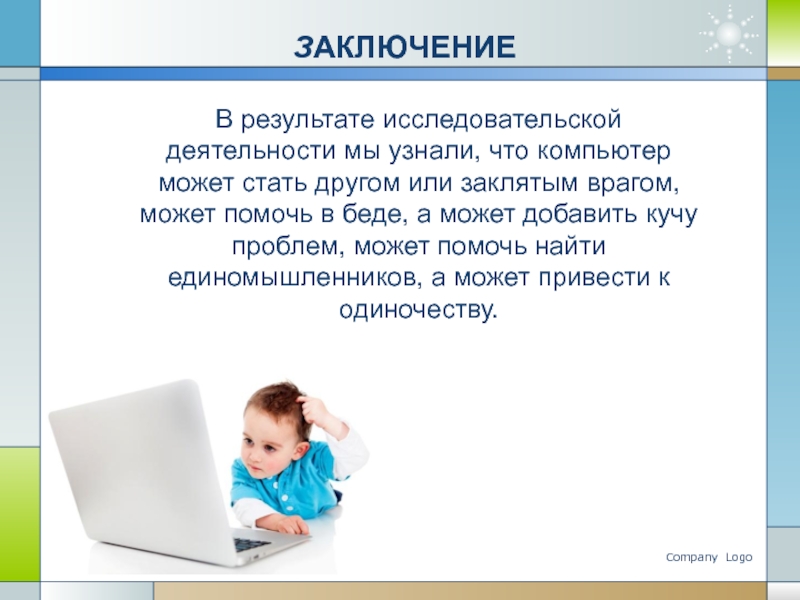 ЗАКЛЮЧЕНИЕ

В результате исследовательской деятельности мы узнали, что компьютер может стать другом или заклятым врагом, может помочь в беде, а может добавить кучу проблем, может помочь найти единомышленников, а может привести к одиночеству.

Company Logo